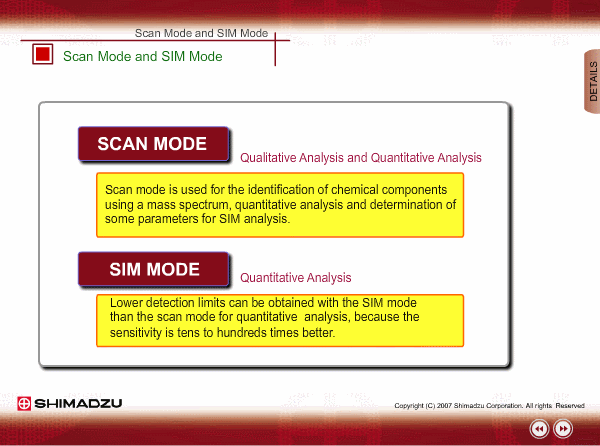 Scan Mode and SIM Mode

Scan Mode and SIM Mode

DETAILS

SCAN MODE

Qualitative Analysis and Quantitative Analysis

Scan mode is used for the identification of chemical components using a mass spectrum, quantitative analysis and determination of some parameters for SIM analysis.

SIM MODE

Quantitative Analysis

Lower detection limits can be obtained with the SIM mode than the scan mode for quantitative analysis, because the sensitivity is tens to hundreds times better.

SHIMADZU

Copyright (C) 2007 Shimadzu Corporation. All rights Reserved